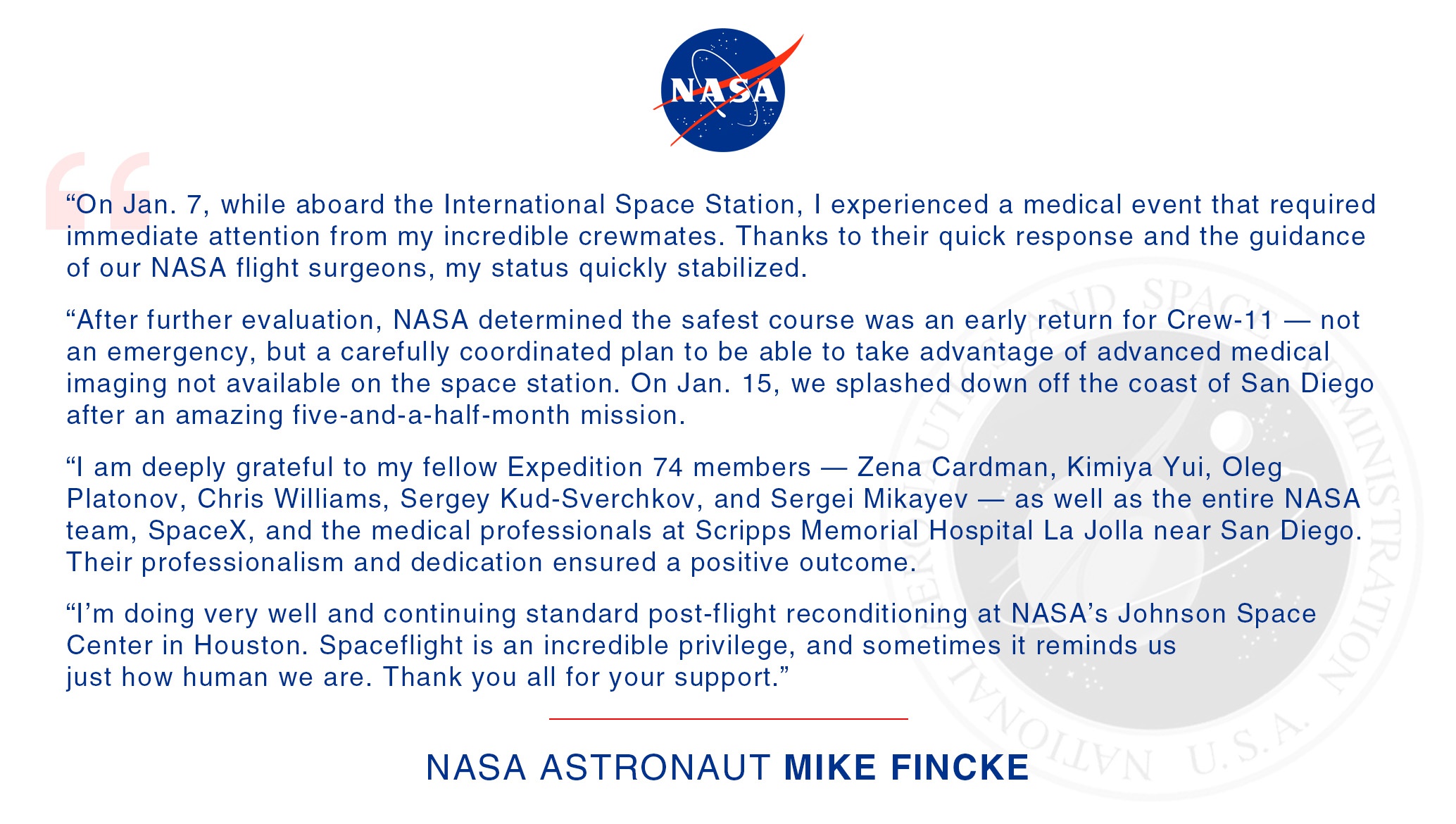 NASA

“On Jan. 7, while aboard the International Space Station, I experienced a medical event that required immediate attention from my incredible crewmates. Thanks to their quick response and the guidance of our NASA flight surgeons, my status quickly stabilized.

“After further evaluation, NASA determined the safest course was an early return for Crew-11 — not an emergency, but a carefully coordinated plan to be able to take advantage of advanced medical imaging not available on the space station. On Jan. 15, we splashed down off the coast of San Diego after an amazing five-and-a-half-month mission.

“I am deeply grateful to my fellow Expedition 74 members — Zena Cardman, Kimiya Yui, Oleg Platonov, Chris Williams, Sergey Kud-Sverchkov, and Sergei Mikayev — as well as the entire NASA team, SpaceX, and the medical professionals at Scripps Memorial Hospital La Jolla near San Diego. Their professionalism and dedication ensured a positive outcome.

“I’m doing very well and continuing standard post-flight reconditioning at NASA’s Johnson Space Center in Houston. Spaceflight is an incredible privilege, and sometimes it reminds us just how human we are. Thank you all for your support.”

NASA ASTRONAUT MIKE FINCKE

NATIONAL AERONAUTICS AND SPACE ADMINISTRATION U.S.A.